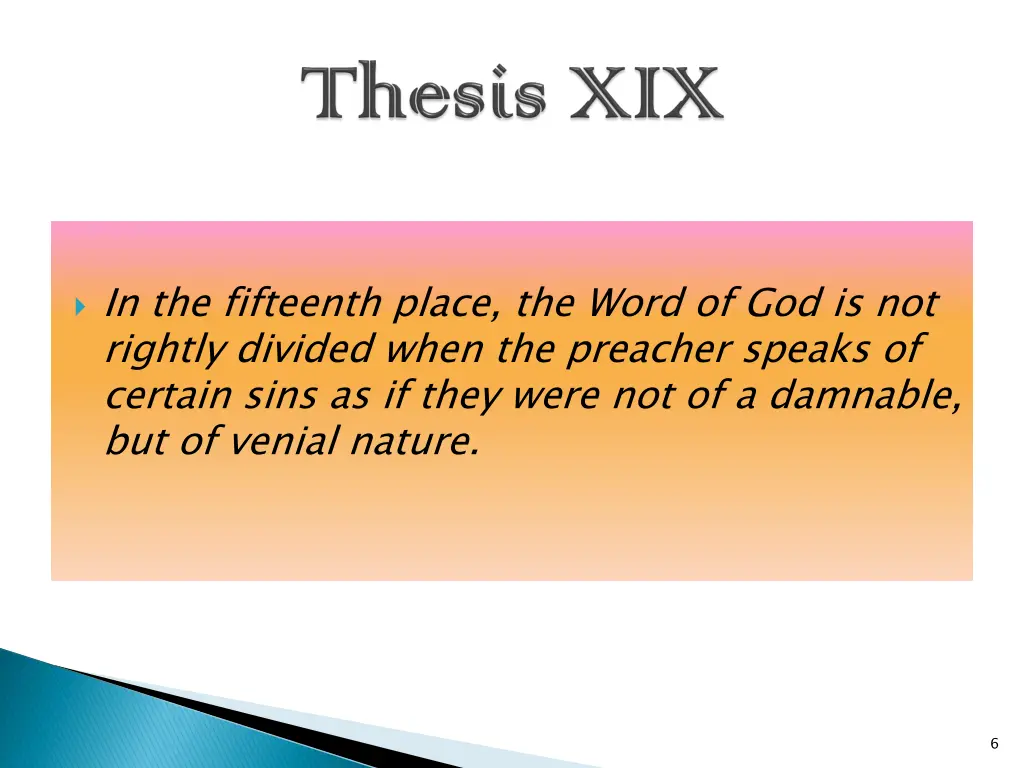 Thesis XIX

In the fifteenth place, the Word of God is not rightly divided when the preacher speaks of certain sins as if they were not of a damnable, but of venial nature.

6